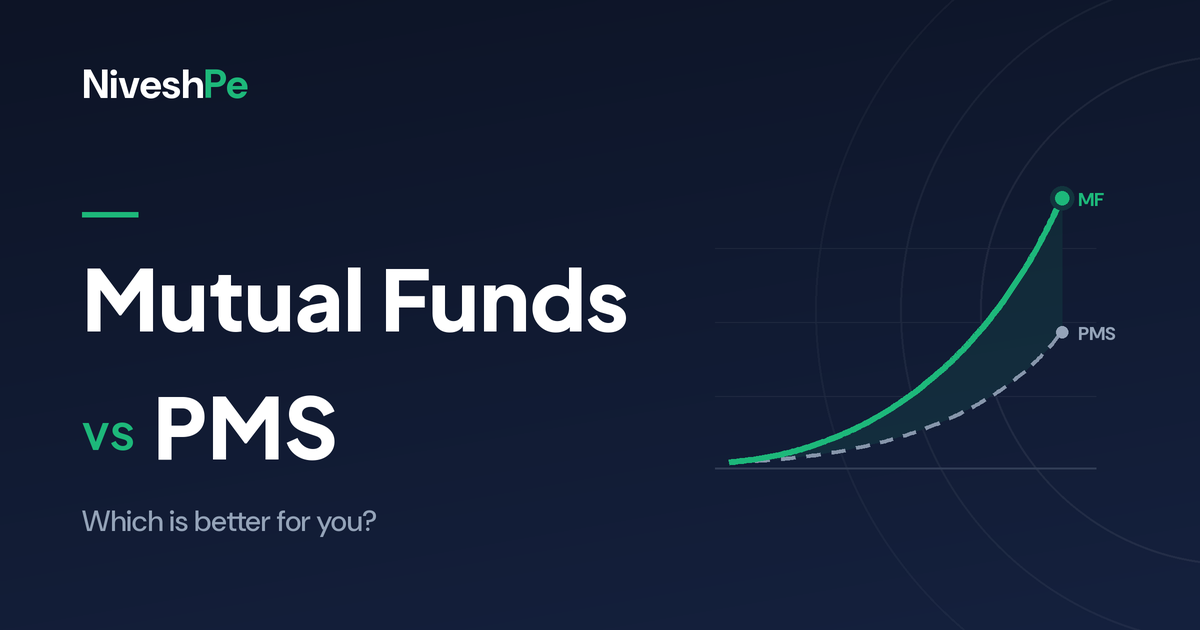 NiveshPe

Mutual Funds

vs PMS

Which is better for you?

MF

PMS